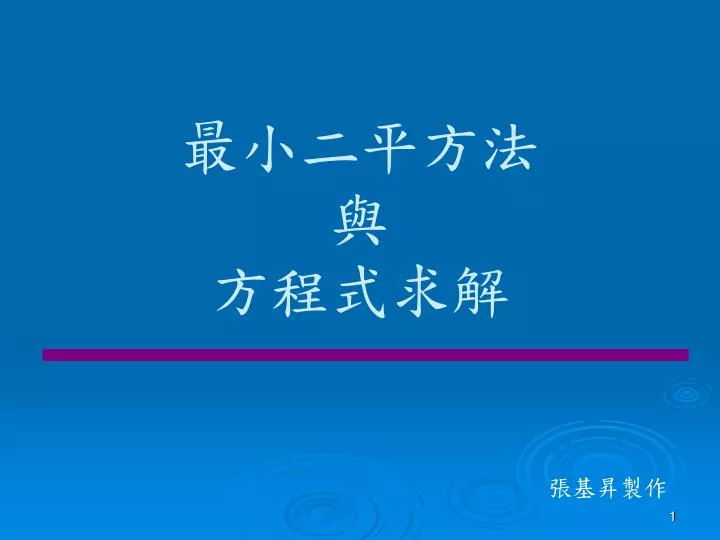 最小二平方法
與
方程式求解

張基昇製作

1